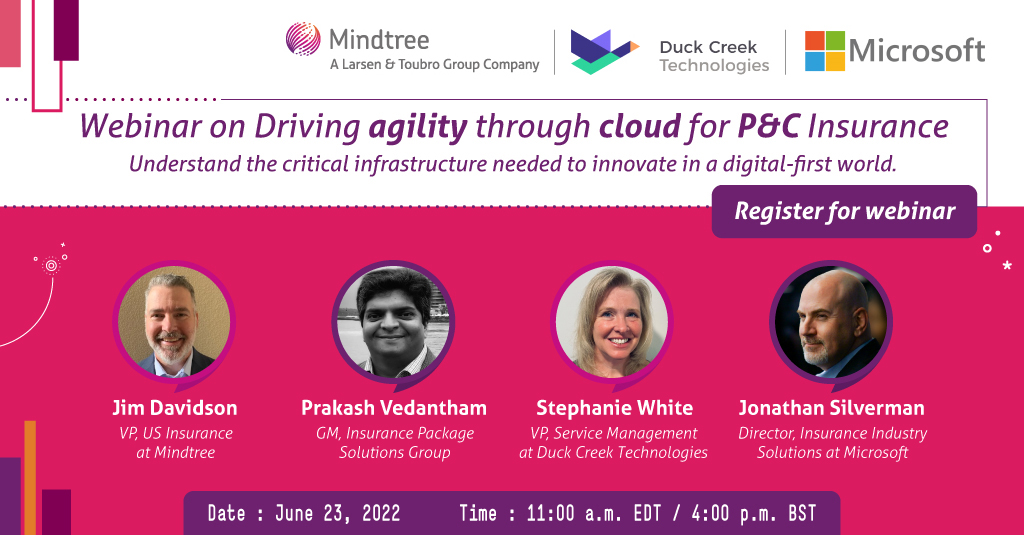 Mindtree
A Larsen & Toubro Group Company

Duck Creek Technologies

Microsoft

Webinar on Driving agility through cloud for P&C Insurance

Understand the critical infrastructure needed to innovate in a digital-first world.

Register for webinar

Jim Davidson
VP, US Insurance at Mindtree

Prakash Vedantham
GM, Insurance Package Solutions Group

Stephanie White
VP, Service Management at Duck Creek Technologies

Jonathan Silverman
Director, Insurance Industry Solutions at Microsoft

Date : June 23, 2022    Time : 11:00 a.m. EDT / 4:00 p.m. BST